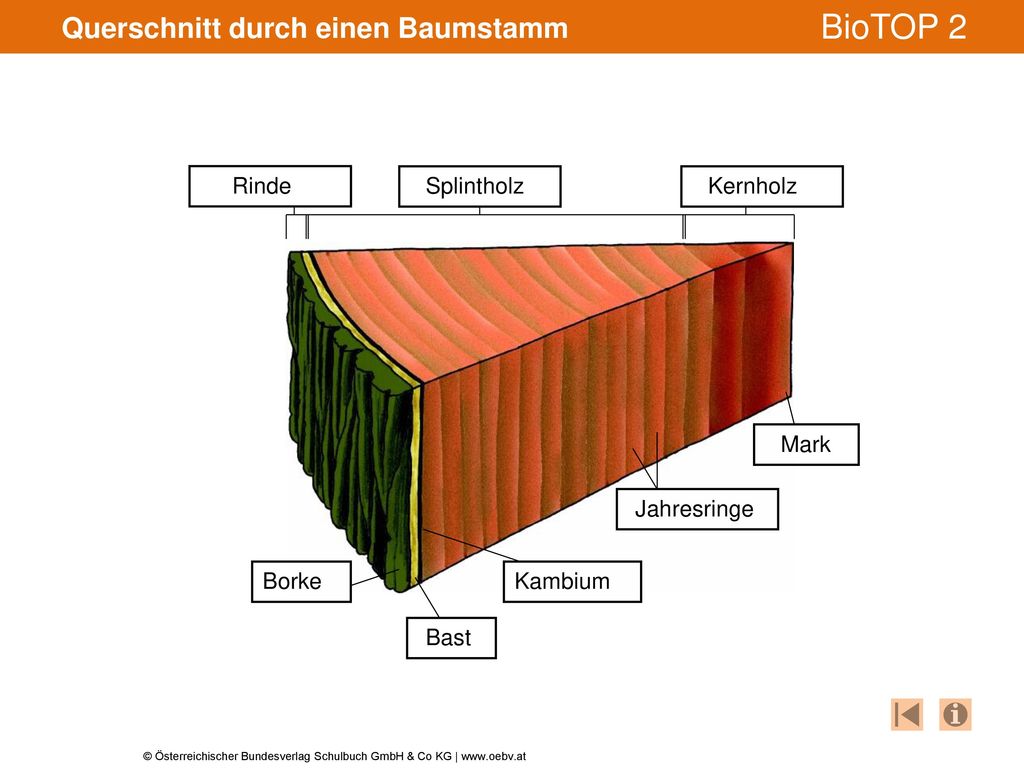 Querschnitt durch einen Baumstamm BioTOP 2

Rinde
Splintholz
Kernholz
Mark
Jahresringe
Borke
Kambium
Bast

© Österreichischer Bundesverlag Schulbuch GmbH & Co KG | www.oebv.at